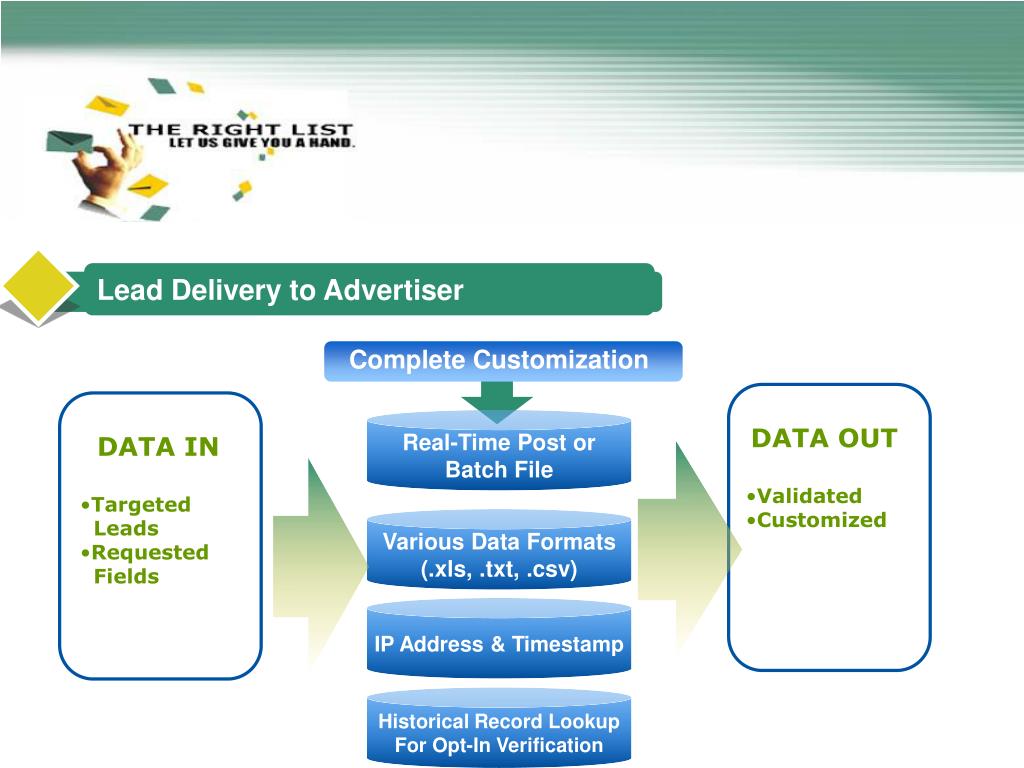 THE RIGHT LIST
LET US GIVE YOU A HAND.

Lead Delivery to Advertiser

Complete Customization

DATA IN

•Targeted Leads
•Requested Fields

Real-Time Post or Batch File

Various Data Formats (.xls, .txt, .csv)

IP Address & Timestamp

Historical Record Lookup For Opt-In Verification

DATA OUT

•Validated
•Customized